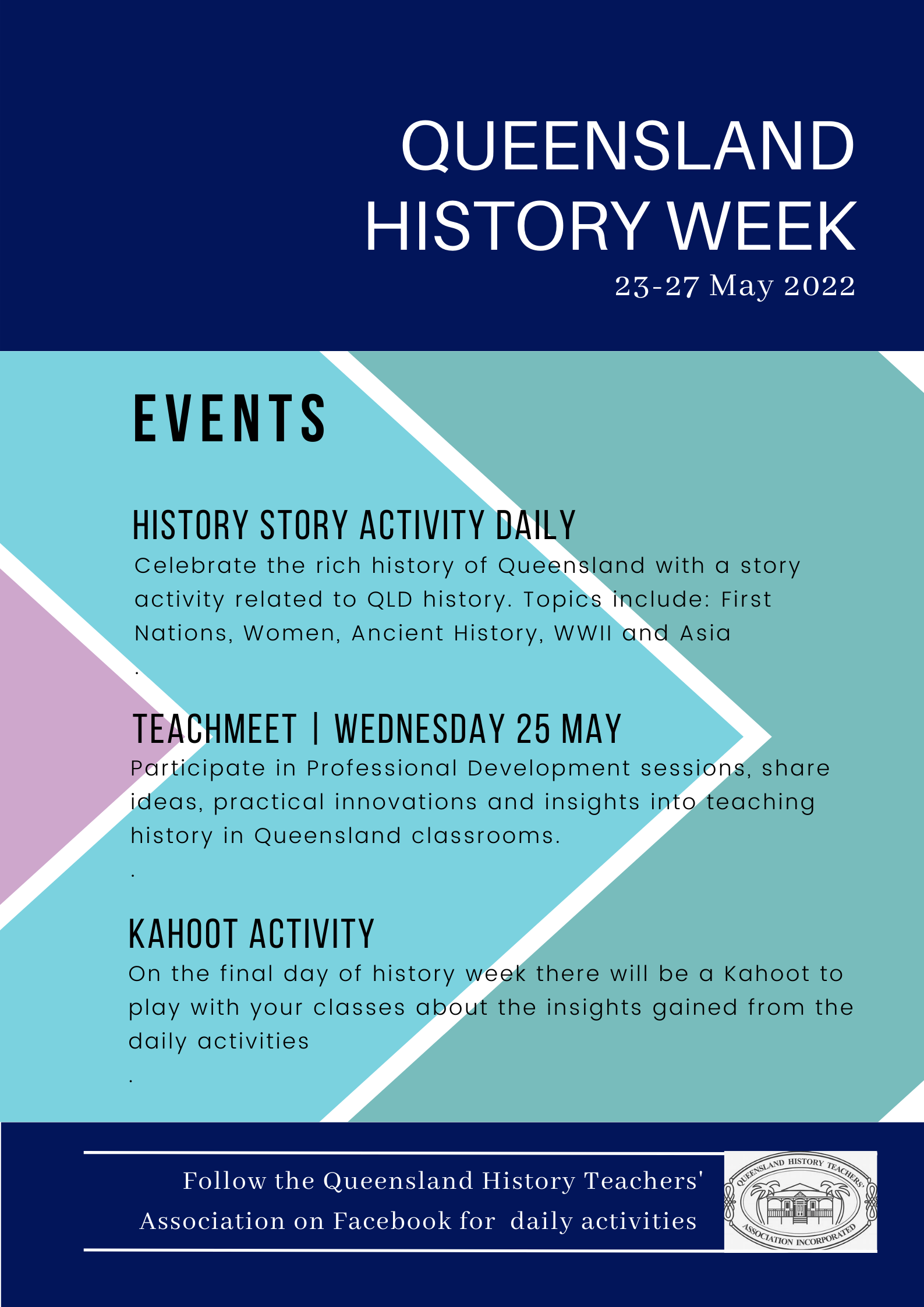 QUEENSLAND HISTORY WEEK

23-27 May 2022

EVENTS

HISTORY STORY ACTIVITY DAILY

Celebrate the rich history of Queensland with a story activity related to QLD history. Topics include: First Nations, Women, Ancient History, WWII and Asia

.

TEACHMEET | WEDNESDAY 25 MAY

Participate in Professional Development sessions, share ideas, practical innovations and insights into teaching history in Queensland classrooms.

.

KAHOOT ACTIVITY

On the final day of history week there will be a Kahoot to play with your classes about the insights gained from the daily activities

.

Follow the Queensland History Teachers' Association on Facebook for daily activities

QUEENSLAND HISTORY TEACHERS' ASSOCIATION INCORPORATED